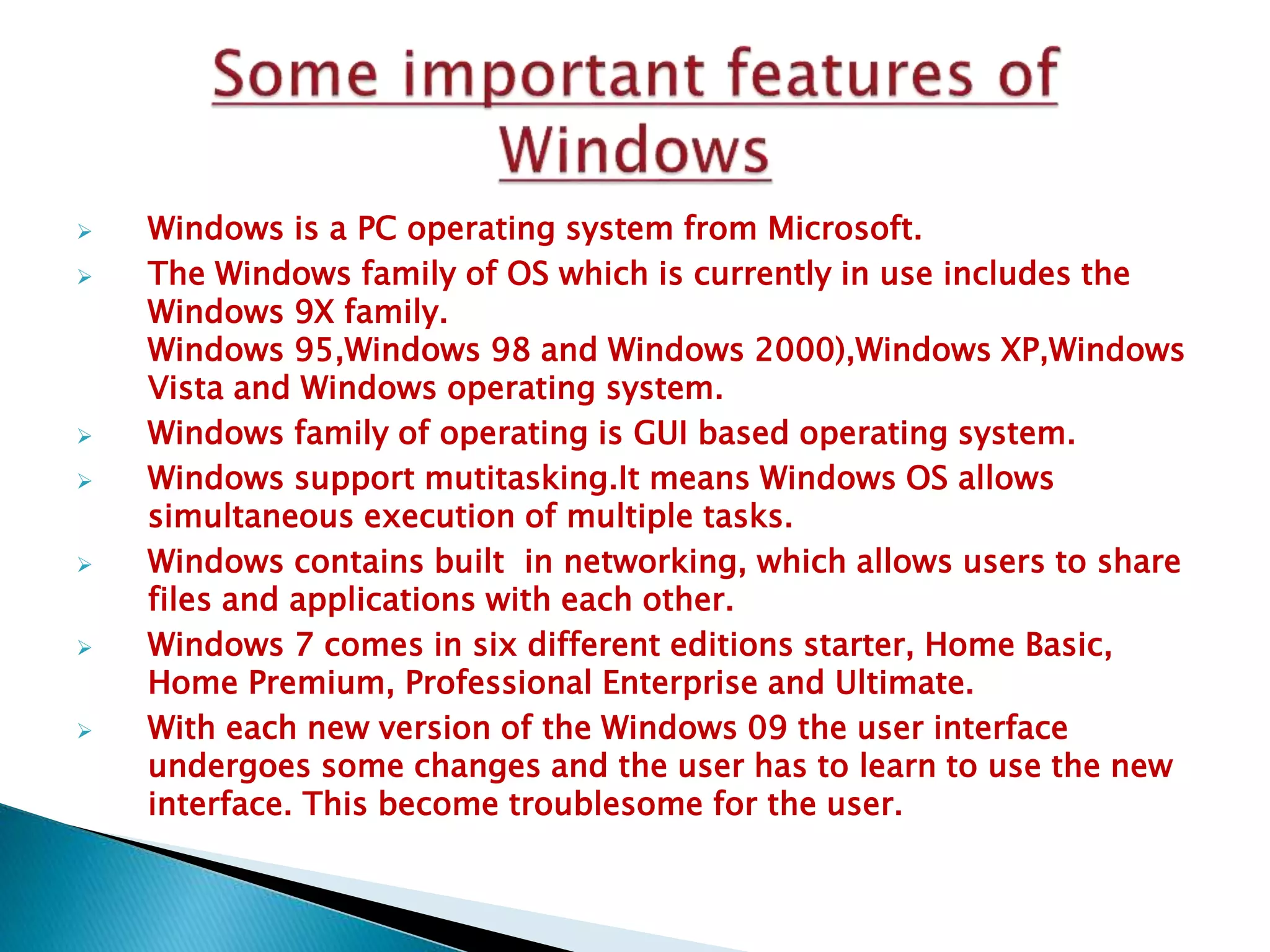 Some important features of Windows

➢ Windows is a PC operating system from Microsoft.

➢ The Windows family of OS which is currently in use includes the Windows 9X family.
Windows 95,Windows 98 and Windows 2000),Windows XP,Windows Vista and Windows operating system.

➢ Windows family of operating is GUI based operating system.

➢ Windows support mutitasking.It means Windows OS allows simultaneous execution of multiple tasks.

➢ Windows contains built in networking, which allows users to share files and applications with each other.

➢ Windows 7 comes in six different editions starter, Home Basic, Home Premium, Professional Enterprise and Ultimate.

➢ With each new version of the Windows 09 the user interface undergoes some changes and the user has to learn to use the new interface. This become troublesome for the user.